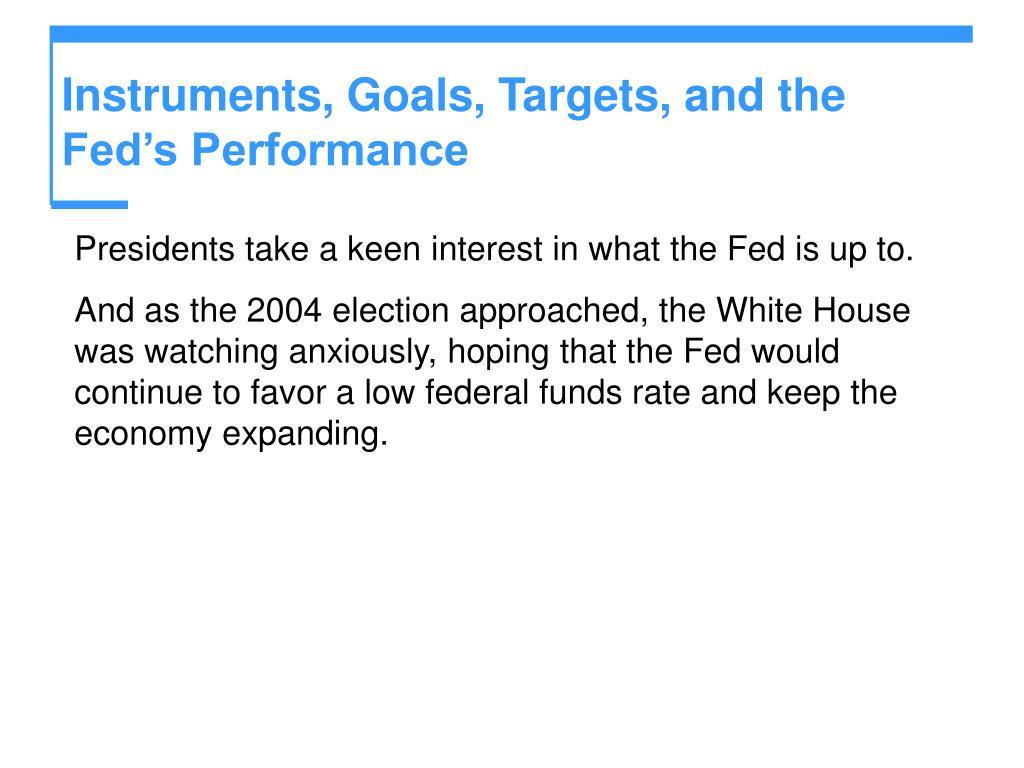 Instruments, Goals, Targets, and the Fed’s Performance

Presidents take a keen interest in what the Fed is up to.

And as the 2004 election approached, the White House was watching anxiously, hoping that the Fed would continue to favor a low federal funds rate and keep the economy expanding.